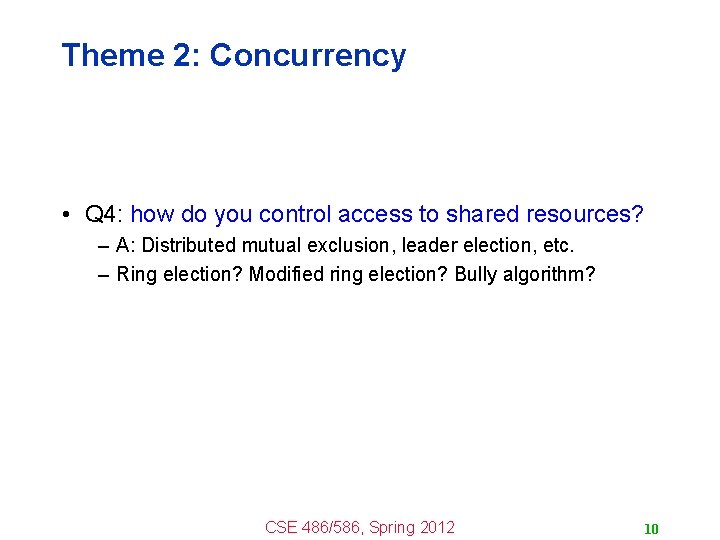 Theme 2: Concurrency

• Q4: how do you control access to shared resources?
– A: Distributed mutual exclusion, leader election, etc.
– Ring election? Modified ring election? Bully algorithm?

CSE 486/586, Spring 2012

10